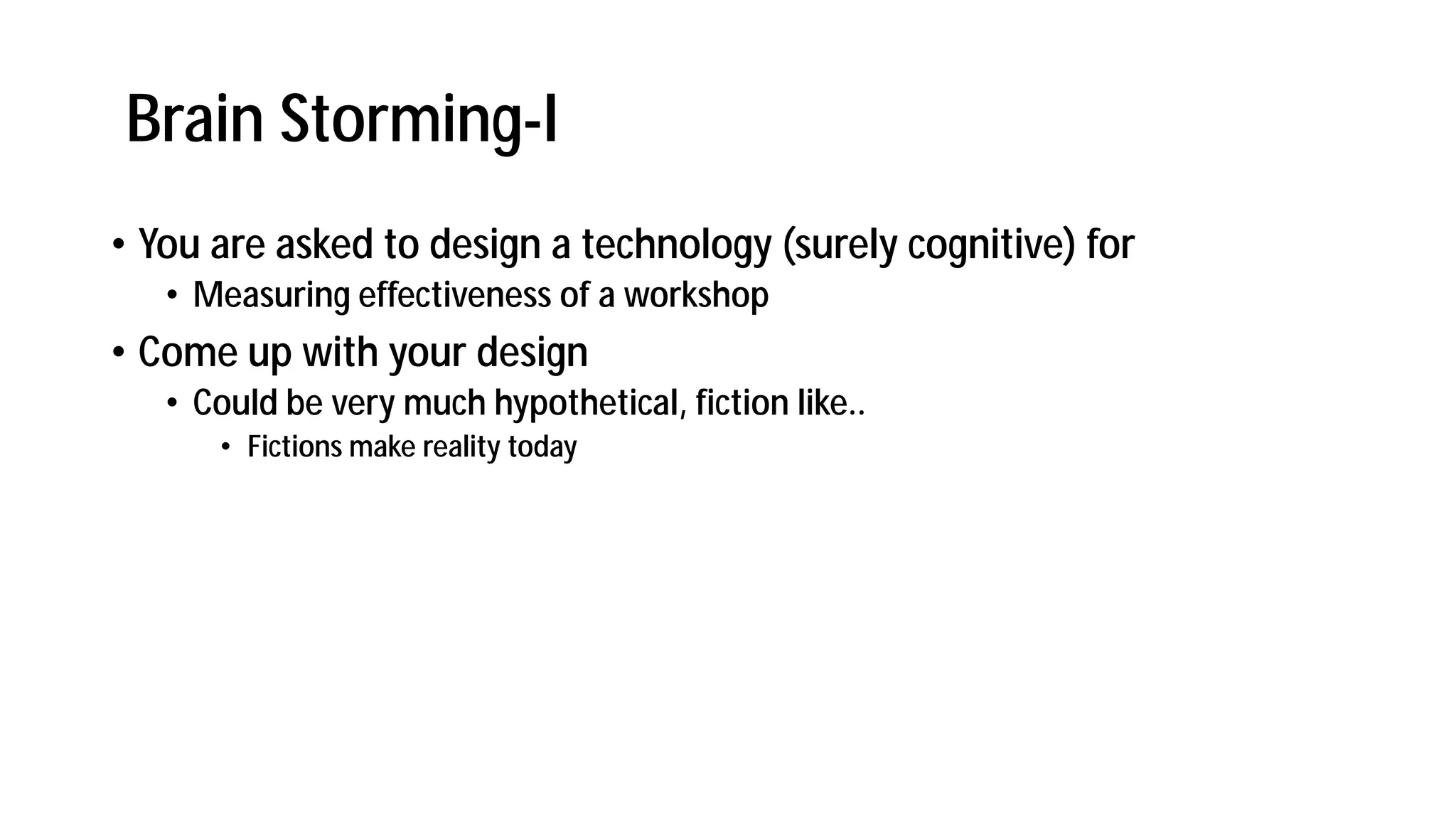 Brain Storming-I

• You are asked to design a technology (surely cognitive) for
  • Measuring effectiveness of a workshop
• Come up with your design
  • Could be very much hypothetical, fiction like..
    • Fictions make reality today